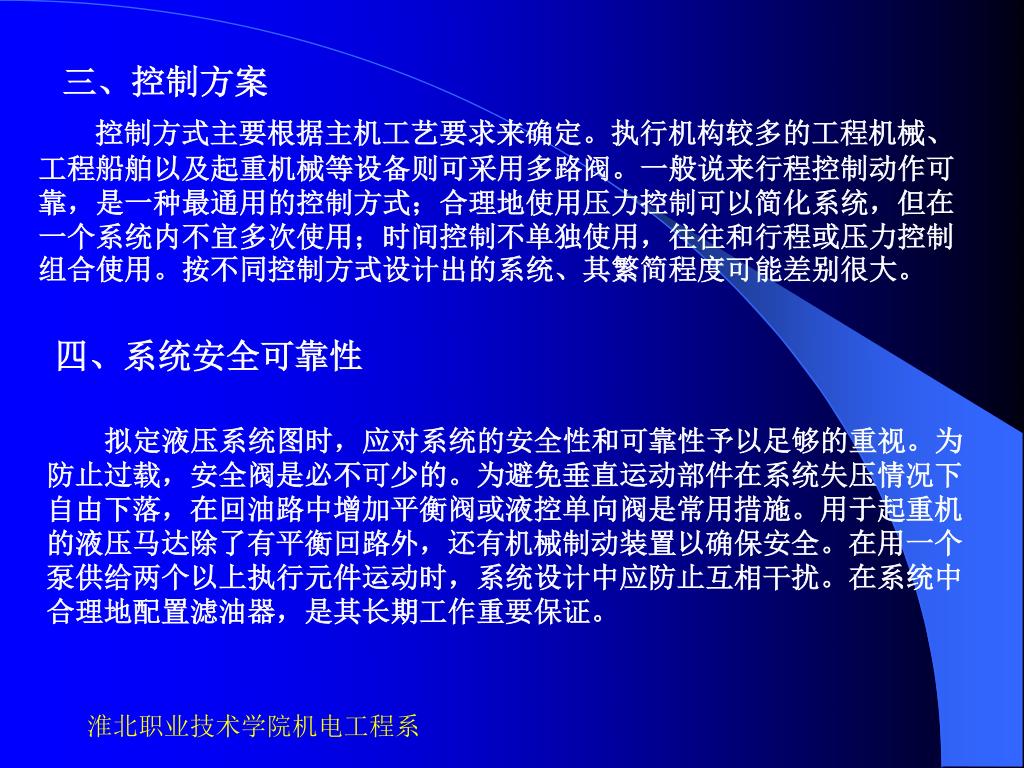 三、控制方案

控制方式主要根据主机工艺要求来确定。执行机构较多的工程机械、工程船舶以及起重机械等设备则可采用多路阀。一般说来行程控制动作可靠，是一种最通用的控制方式；合理地使用压力控制可以简化系统，但在一个系统内不宜多次使用；时间控制不单独使用，往往和行程或压力控制组合使用。按不同控制方式设计出的系统、其繁简程度可能差别很大。

四、系统安全可靠性

拟定液压系统图时，应对系统的安全性和可靠性予以足够的重视。为防止过载，安全阀是必不可少的。为避免垂直运动部件在系统失压情况下自由下落，在回油路中增加平衡阀或液控单向阀是常用措施。用于起重机的液压马达除了有平衡回路外，还有机械制动装置以确保安全。在用一个泵供给两个以上执行元件运动时，系统设计中应防止互相干扰。在系统中合理地配置滤油器，是其长期工作重要保证。

淮北职业技术学院机电工程系